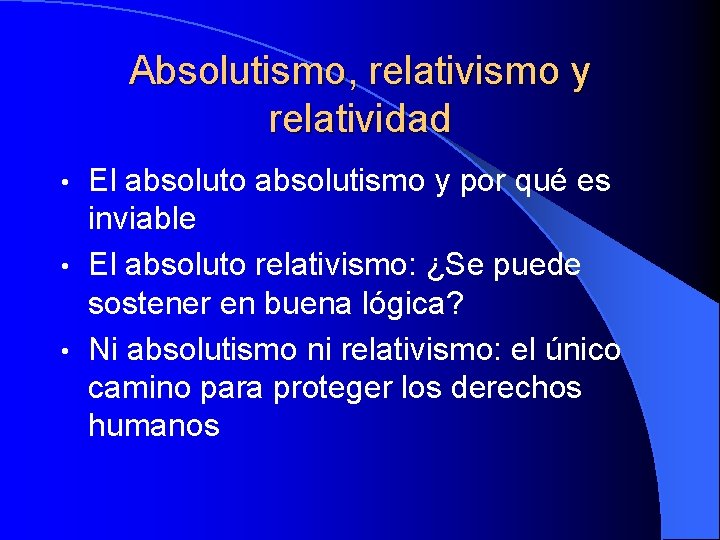 Absolutismo, relativismo y relatividad

• El absoluto absolutismo y por qué es inviable

• El absoluto relativismo: ¿Se puede sostener en buena lógica?

• Ni absolutismo ni relativismo: el único camino para proteger los derechos humanos